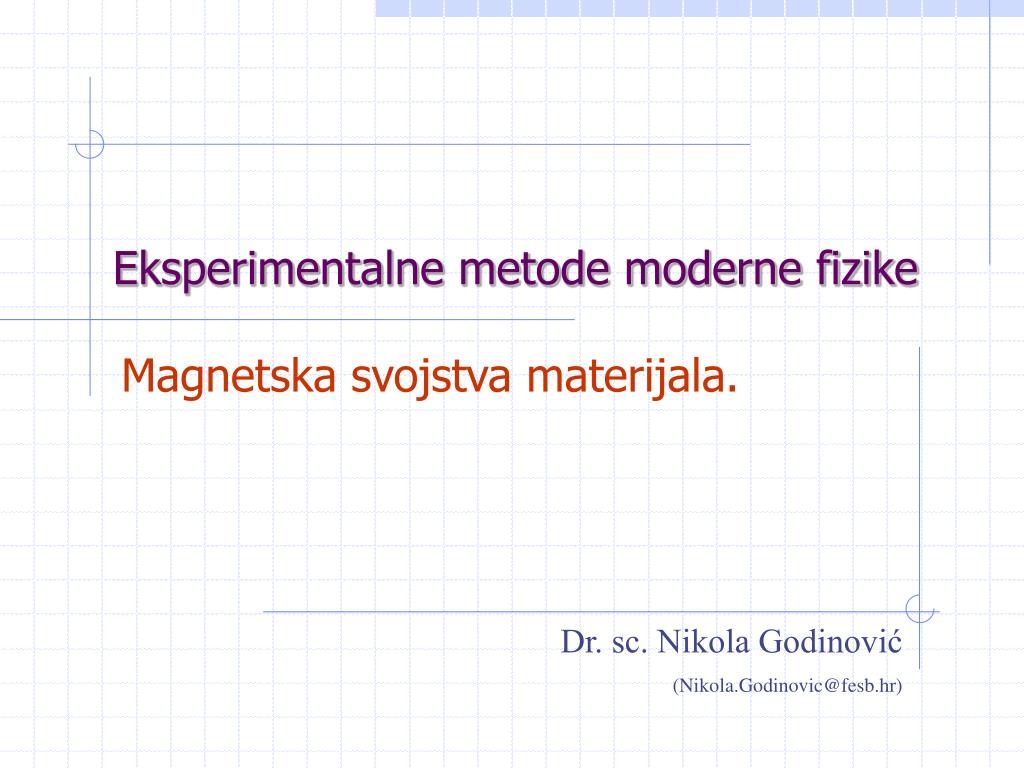 Eksperimentalne metode moderne fizike

Magnetska svojstva materijala.

Dr. sc. Nikola Godinović

(Nikola.Godinovic@fesb.hr)